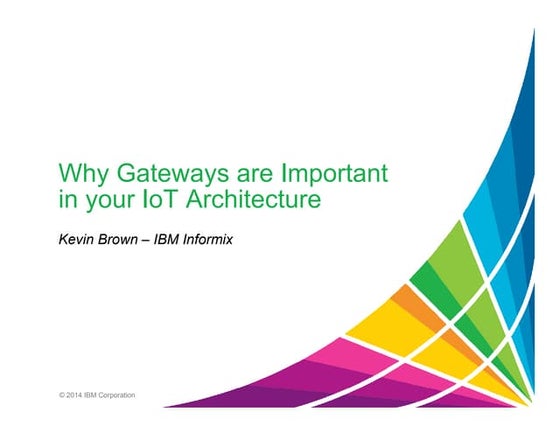 Why Gateways are Important in your IoT Architecture

Kevin Brown – IBM Informix

© 2014 IBM Corporation